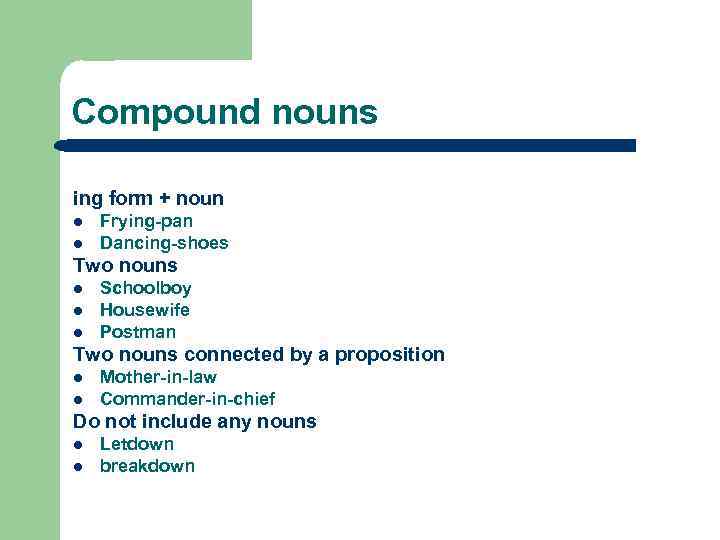 Compound nouns

ing form + noun
- Frying-pan
- Dancing-shoes

Two nouns
- Schoolboy
- Housewife
- Postman

Two nouns connected by a proposition
- Mother-in-law
- Commander-in-chief

Do not include any nouns
- Letdown
- breakdown